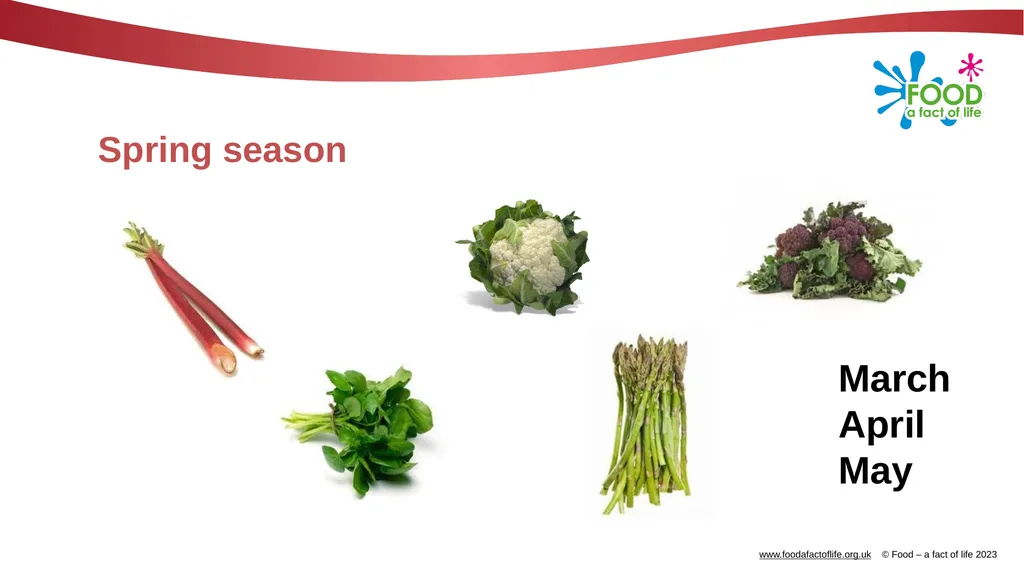 FOOD
a fact of life

Spring season

March
April
May

www.foodafactoflife.org.uk © Food – a fact of life 2023